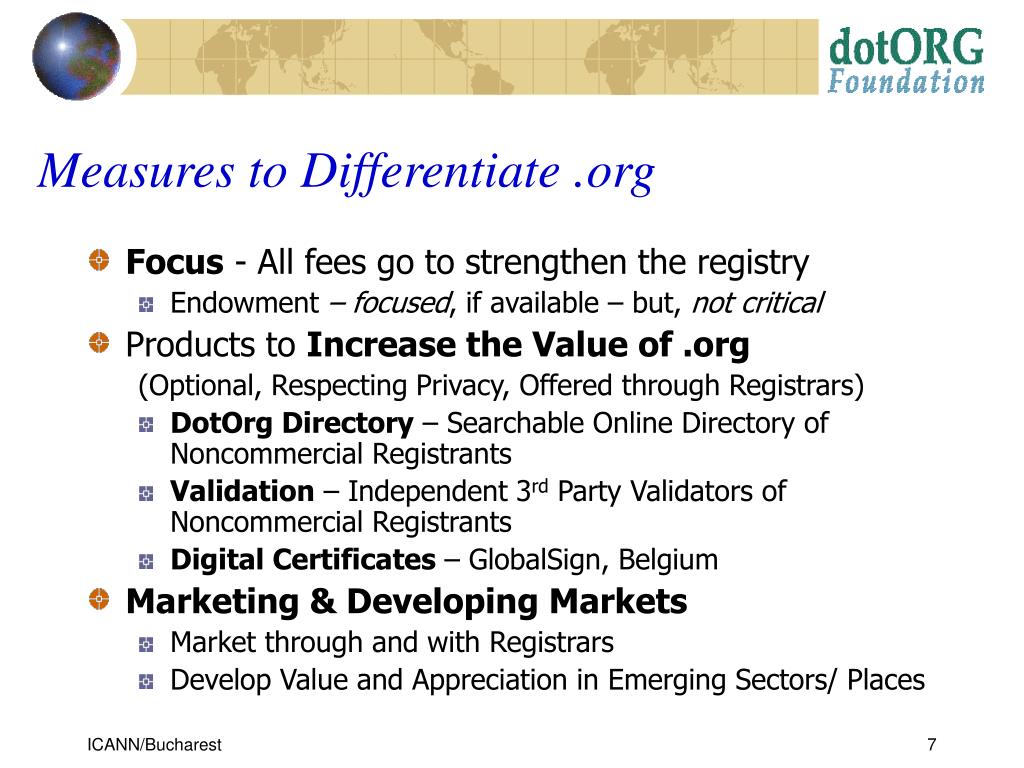 dotORG
Foundation

Measures to Differentiate .org

Focus - All fees go to strengthen the registry

Endowment – focused, if available – but, not critical

Products to Increase the Value of .org

(Optional, Respecting Privacy, Offered through Registrars)

DotOrg Directory – Searchable Online Directory of Noncommercial Registrants

Validation – Independent 3$^{rd}$ Party Validators of Noncommercial Registrants

Digital Certificates – GlobalSign, Belgium

Marketing & Developing Markets

Market through and with Registrars

Develop Value and Appreciation in Emerging Sectors/ Places

ICANN/Bucharest

7